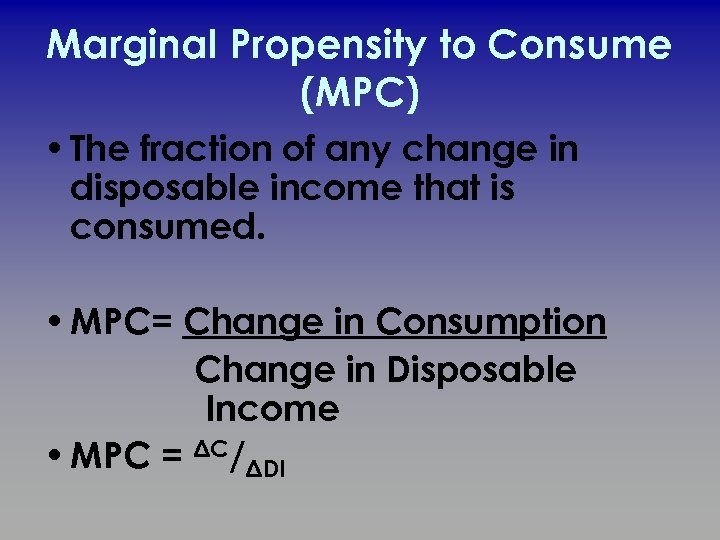 Marginal Propensity to Consume (MPC)

• The fraction of any change in disposable income that is consumed.

• MPC= $\frac{\text{Change in Consumption}}{\text{Change in Disposable Income}}$

• MPC = $^{\Delta C}/_{\Delta DI}$